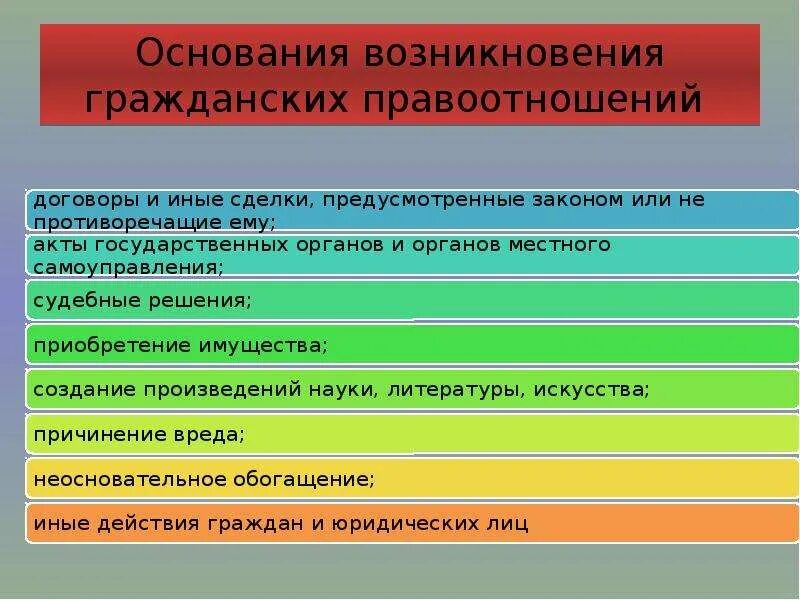 Основания возникновения гражданских правоотношений

договоры и иные сделки, предусмотренные законом или не противоречащие ему;

акты государственных органов и органов местного самоуправления;

судебные решения;

приобретение имущества;

создание произведений науки, литературы, искусства;

причинение вреда;

неосновательное обогащение;

иные действия граждан и юридических лиц